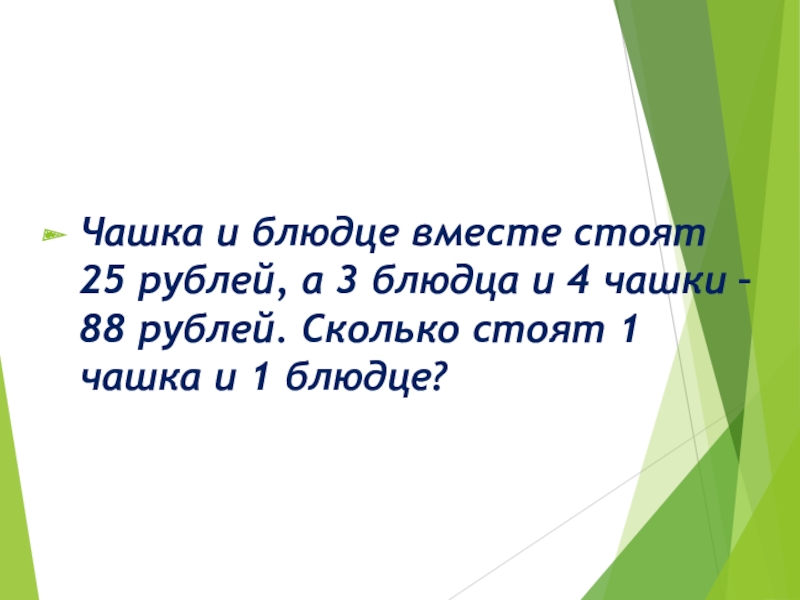 Чашка и блюдце вместе стоят 25 рублей, а 3 блюдца и 4 чашки – 88 рублей. Сколько стоят 1 чашка и 1 блюдце?